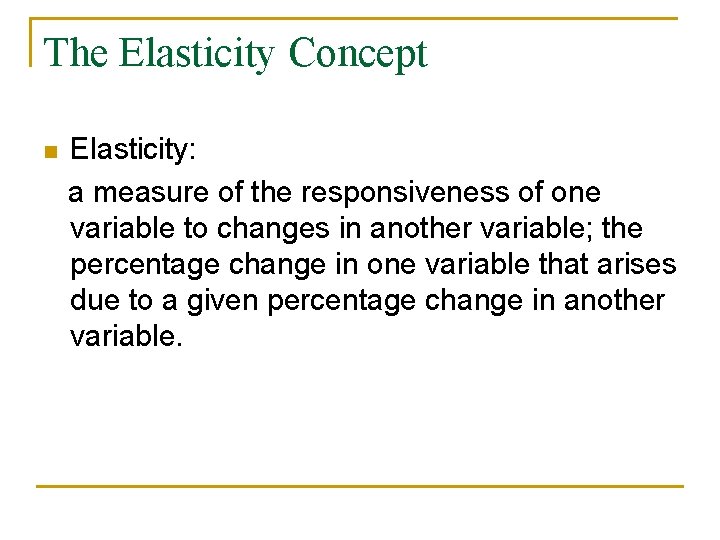 The Elasticity Concept

Elasticity:

a measure of the responsiveness of one variable to changes in another variable; the percentage change in one variable that arises due to a given percentage change in another variable.